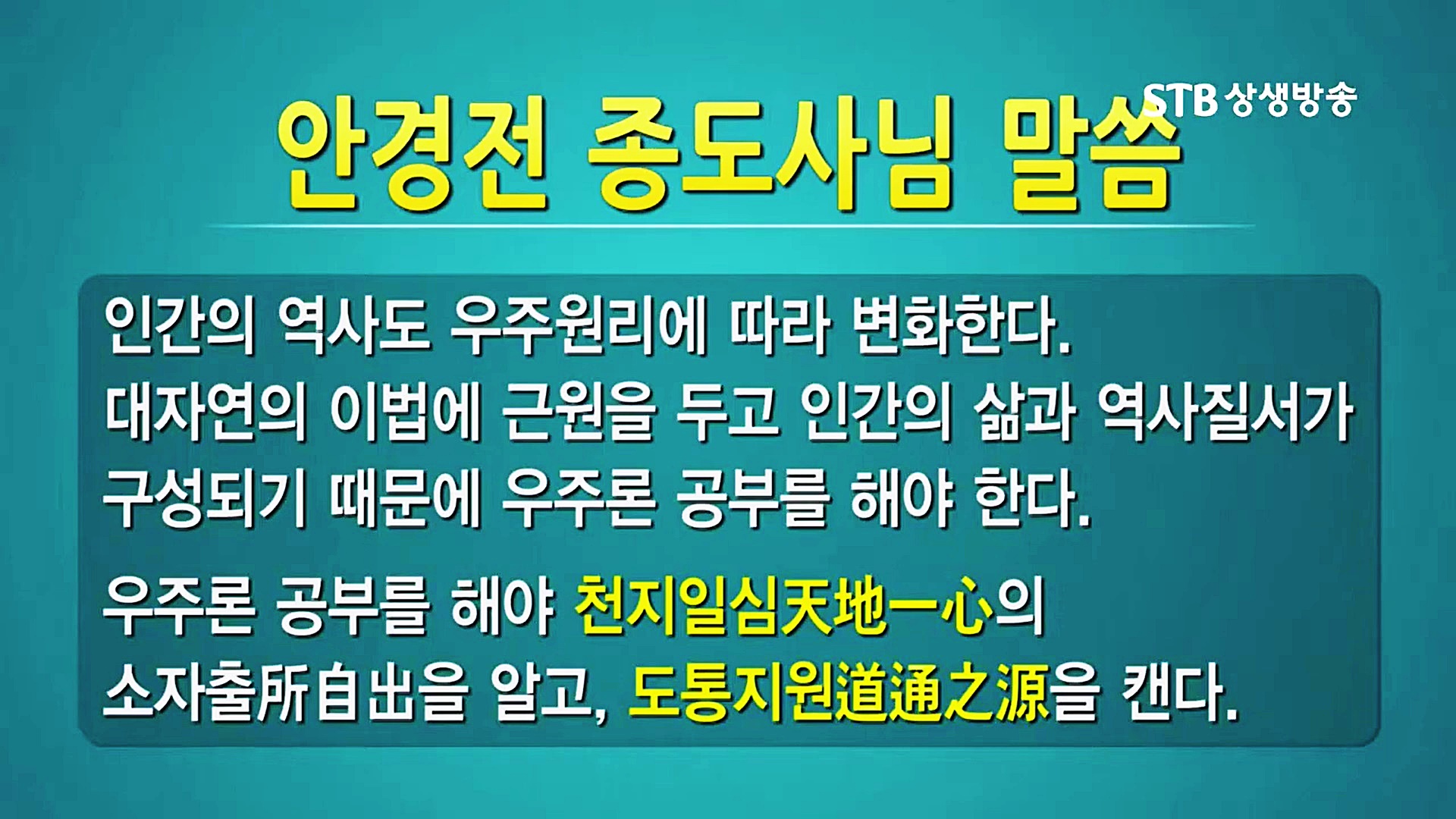 STB 상생방송

안경전 종도사님 말씀

인간의 역사도 우주원리에 따라 변화한다.
대자연의 이법에 근원을 두고 인간의 삶과 역사질서가 구성되기 때문에 우주론 공부를 해야 한다.

우주론 공부를 해야 천지일심天地一心의
소자출所自出을 알고, 도통지원道通之源을 캔다.